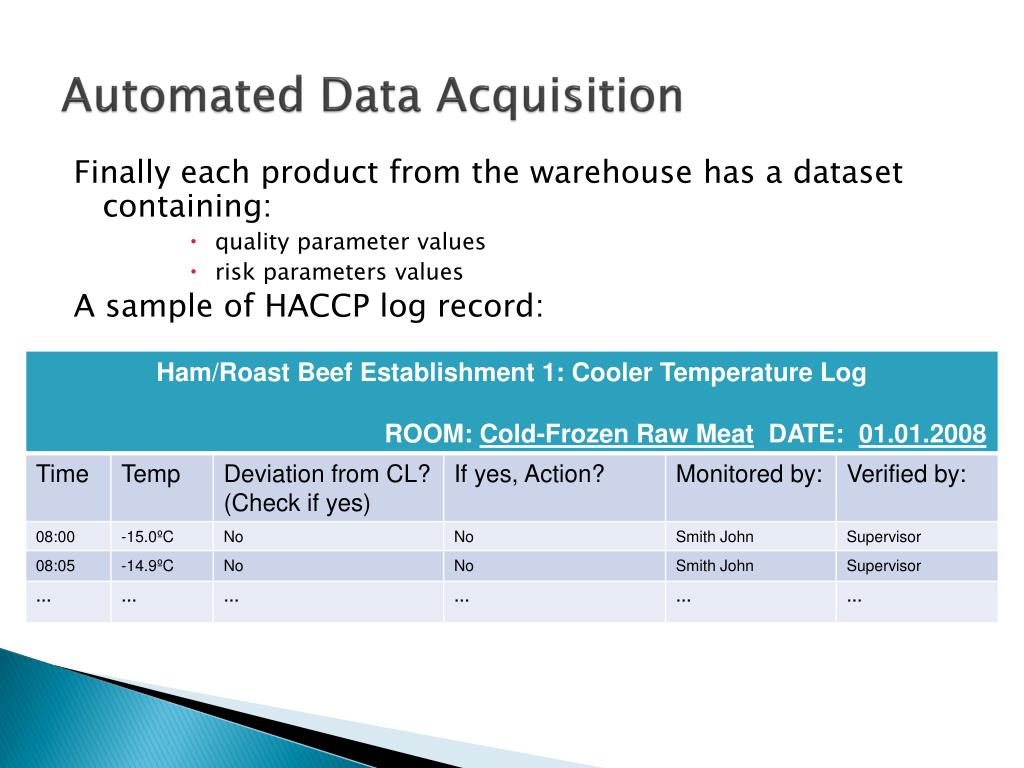 Automated Data Acquisition

Finally each product from the warehouse has a dataset containing:

• quality parameter values
• risk parameters values

A sample of HACCP log record:

Ham/Roast Beef Establishment 1: Cooler Temperature Log

ROOM: Cold-Frozen Raw Meat DATE: 01.01.2008

| Time | Temp | Deviation from CL? (Check if yes) | If yes, Action? | Monitored by: | Verified by: |
|---|---|---|---|---|---|
| 08:00 | -15.0ºC | No | No | Smith John | Supervisor |
| 08:05 | -14.9ºC | No | No | Smith John | Supervisor |
| ... | ... | ... | ... | ... | ... |